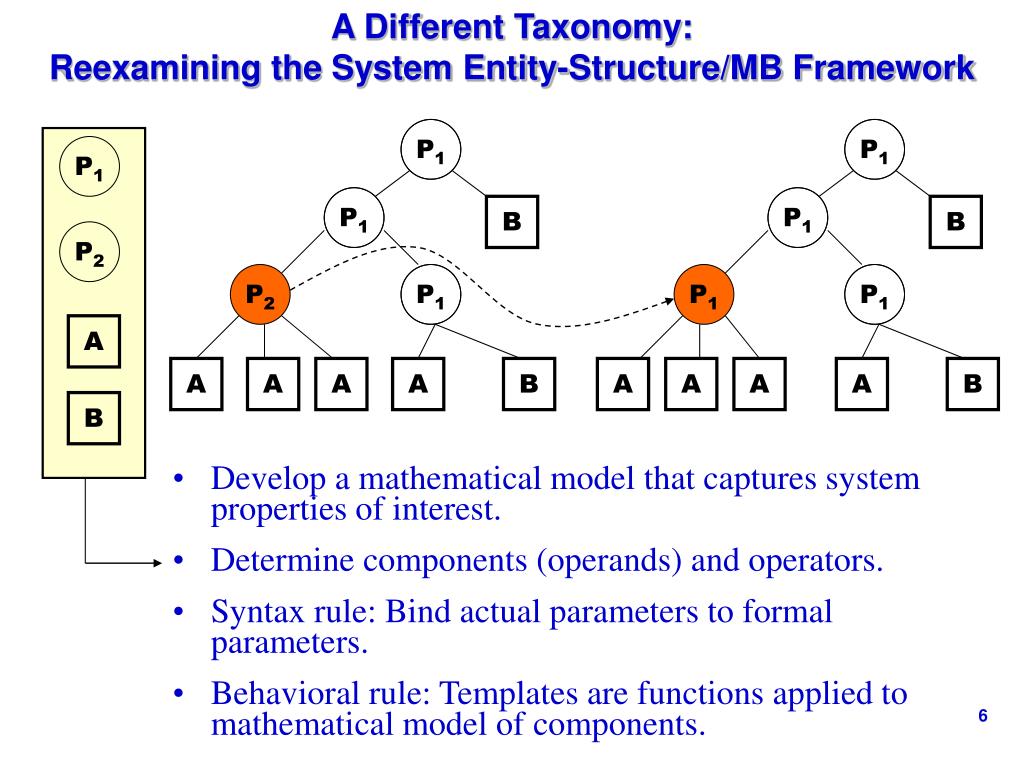 A Different Taxonomy:
Reexamining the System Entity-Structure/MB Framework

$P_1$

$P_2$

A

B

$P_1$

$P_1$

B

$P_2$

$P_1$

A A A A B

$P_1$

$P_1$

B

$P_1$

$P_1$

A A A A B

• Develop a mathematical model that captures system properties of interest.

• Determine components (operands) and operators.

• Syntax rule: Bind actual parameters to formal parameters.

• Behavioral rule: Templates are functions applied to mathematical model of components.

6